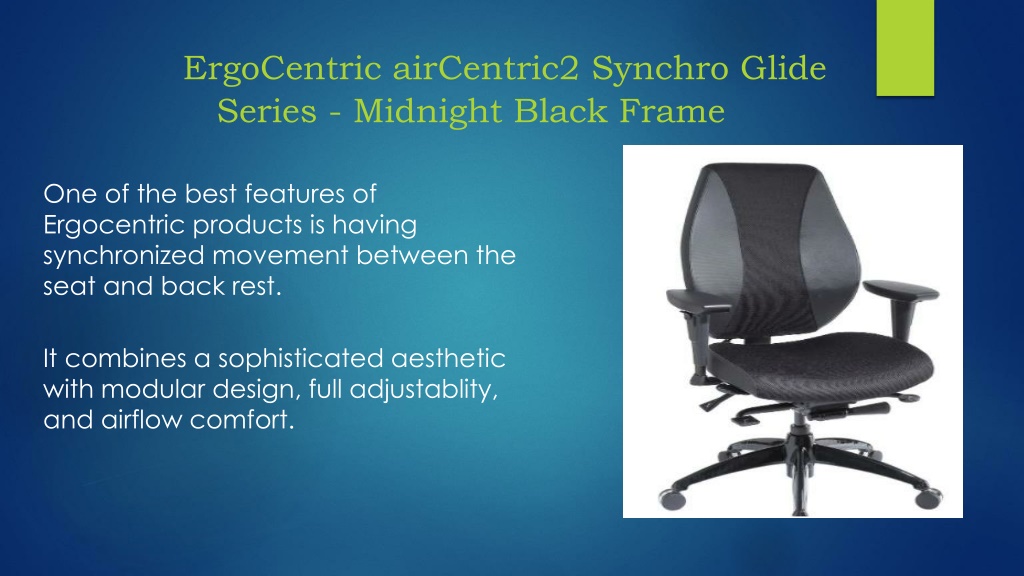 ErgoCentric airCentric2 Synchro Glide Series - Midnight Black Frame

One of the best features of Ergocentric products is having synchronized movement between the seat and back rest.

It combines a sophisticated aesthetic with modular design, full adjustablity, and airflow comfort.